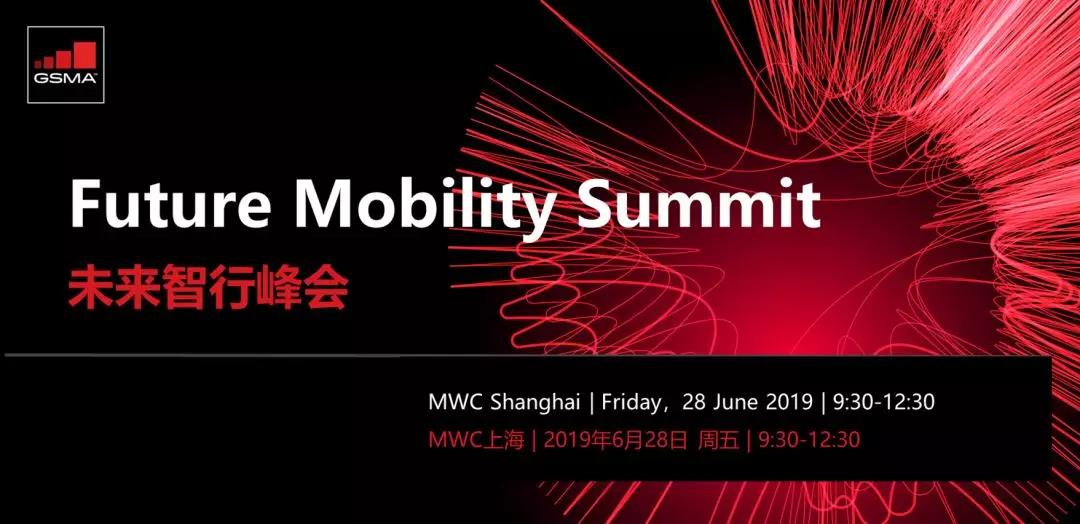 GSMA

Future Mobility Summit
未来智行峰会

MWC Shanghai | Friday，28 June 2019 | 9:30-12:30
MWC上海 | 2019年6月28日 周五 | 9:30-12:30